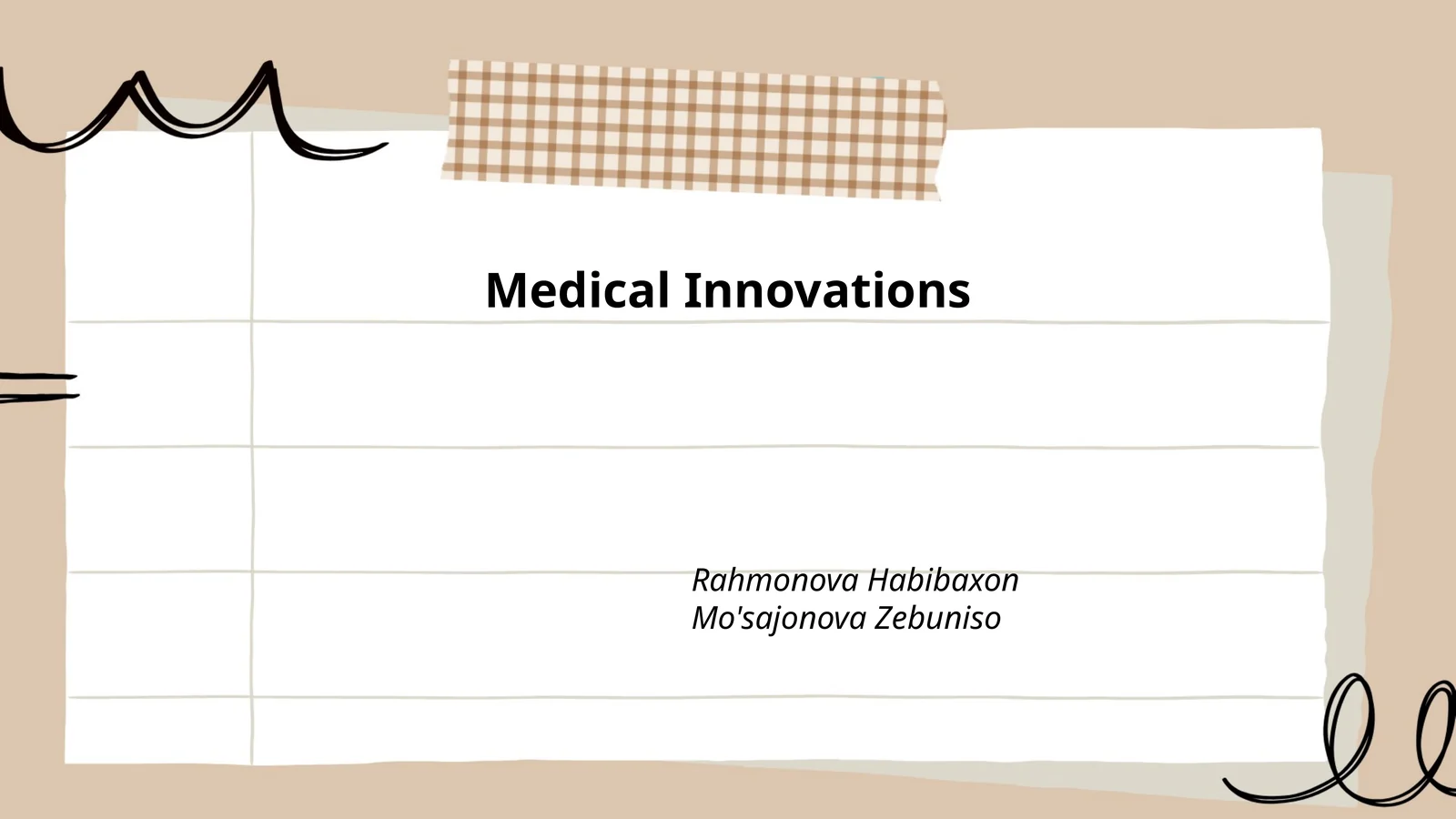 Medical Innovations

Rahmonova Habibaxon
Mo'sajonova Zebuniso